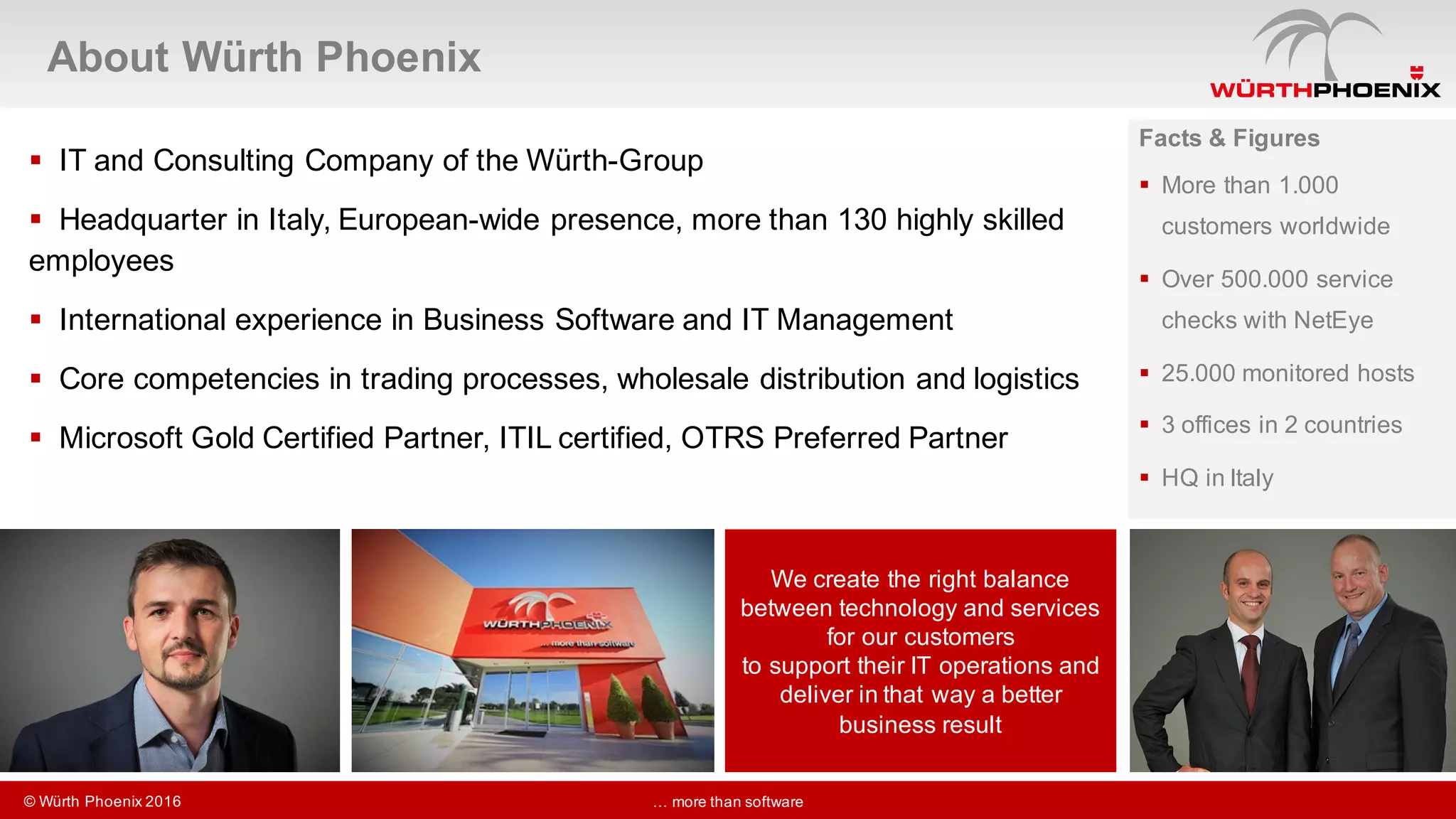 About Würth Phoenix

WÜRTHPHOENIX

▪ IT and Consulting Company of the Würth-Group

▪ Headquarter in Italy, European-wide presence, more than 130 highly skilled employees

▪ International experience in Business Software and IT Management

▪ Core competencies in trading processes, wholesale distribution and logistics

▪ Microsoft Gold Certified Partner, ITIL certified, OTRS Preferred Partner

Facts & Figures

▪ More than 1.000 customers worldwide

▪ Over 500.000 service checks with NetEye

▪ 25.000 monitored hosts

▪ 3 offices in 2 countries

▪ HQ in Italy

WÜRTHPHOENIX
... more than software

We create the right balance between technology and services for our customers to support their IT operations and deliver in that way a better business result

© Würth Phoenix 2016

... more than software